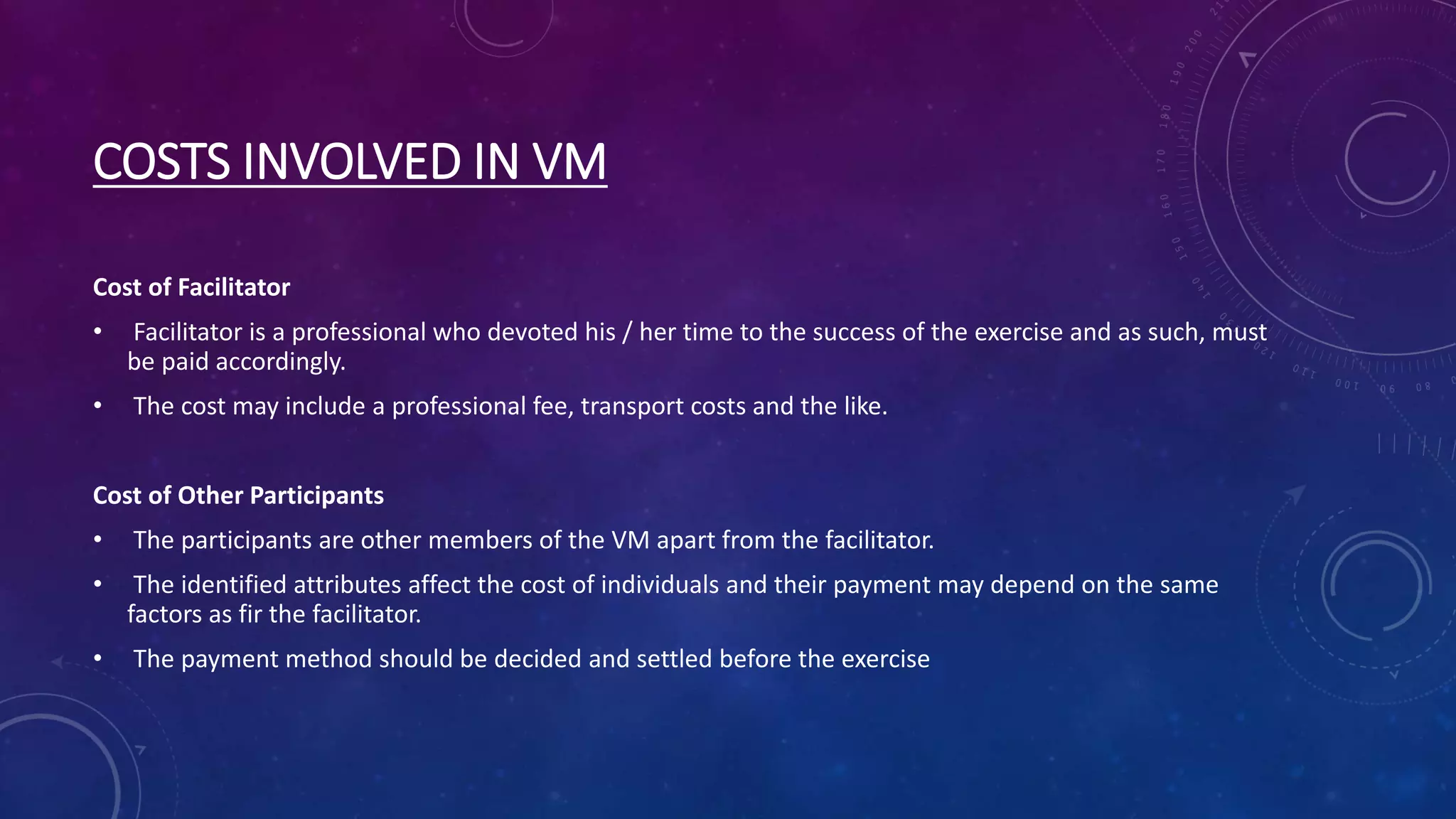 COSTS INVOLVED IN VM

Cost of Facilitator

• Facilitator is a professional who devoted his / her time to the success of the exercise and as such, must be paid accordingly.

• The cost may include a professional fee, transport costs and the like.

Cost of Other Participants

• The participants are other members of the VM apart from the facilitator.

• The identified attributes affect the cost of individuals and their payment may depend on the same factors as fir the facilitator.

• The payment method should be decided and settled before the exercise